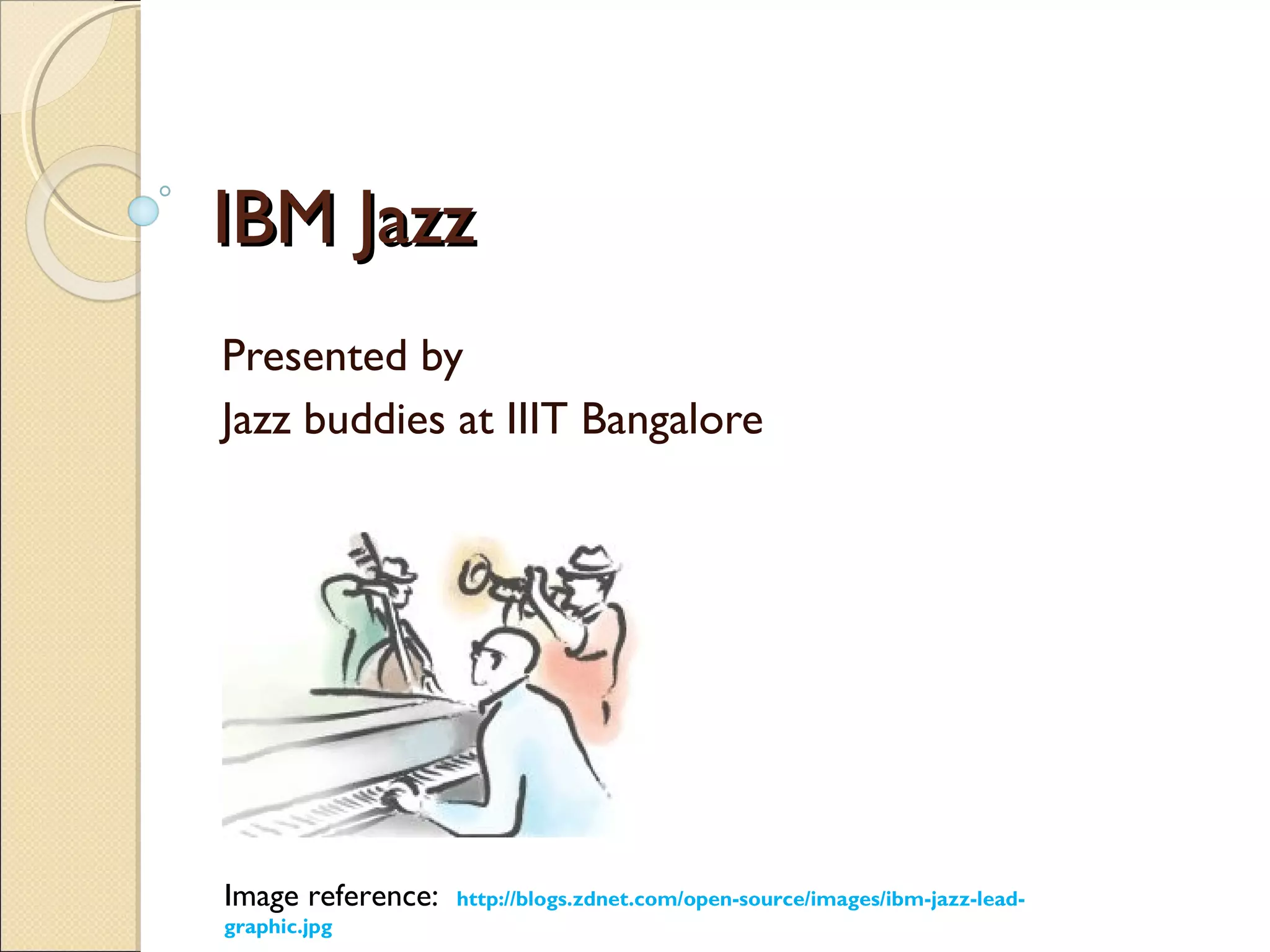 IBM Jazz

Presented by
Jazz buddies at IIIT Bangalore

Image reference: http://blogs.zdnet.com/open-source/images/ibm-jazz-lead-graphic.jpg